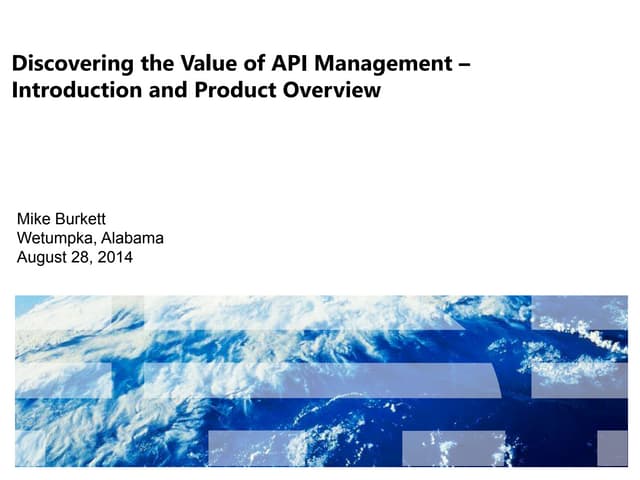 Discovering the Value of API Management – Introduction and Product Overview

Mike Burkett
Wetumpka, Alabama
August 28, 2014